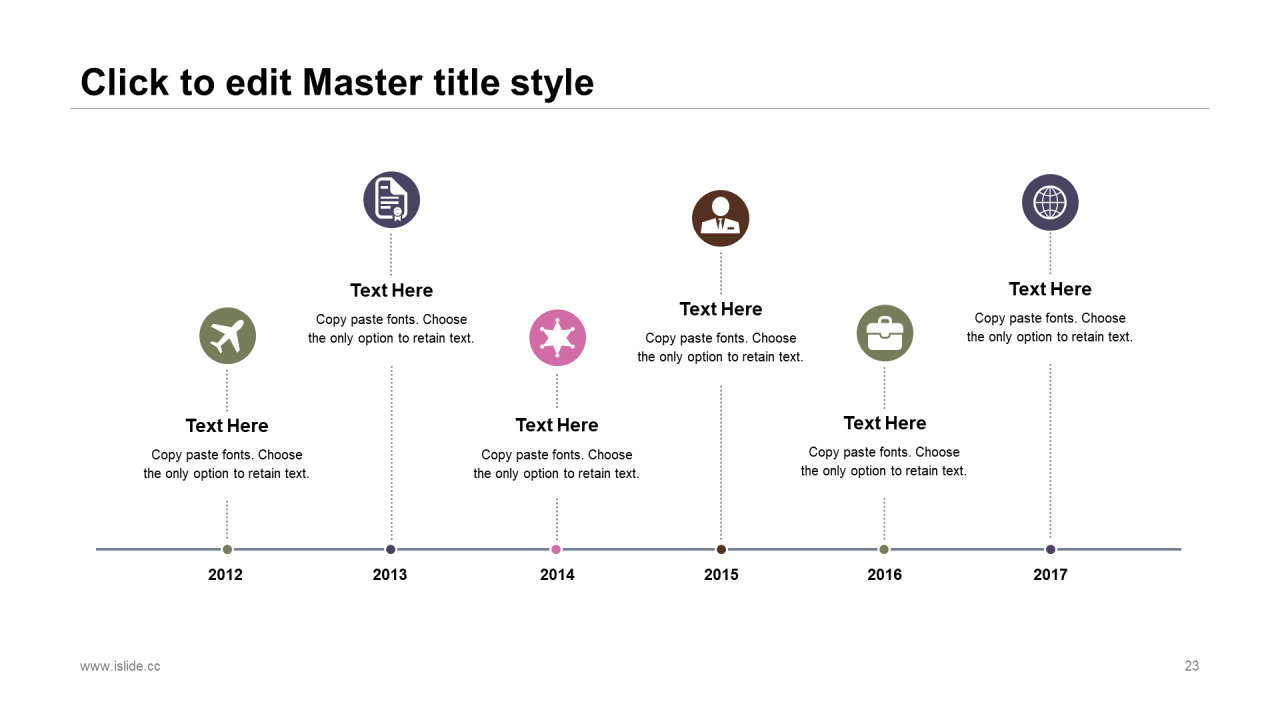 Click to edit Master title style

Text Here
Copy paste fonts. Choose the only option to retain text.

Text Here
Copy paste fonts. Choose the only option to retain text.

Text Here
Copy paste fonts. Choose the only option to retain text.

Text Here
Copy paste fonts. Choose the only option to retain text.

Text Here
Copy paste fonts. Choose the only option to retain text.

Text Here
Copy paste fonts. Choose the only option to retain text.

2012
2013
2014
2015
2016
2017

www.islide.cc
23